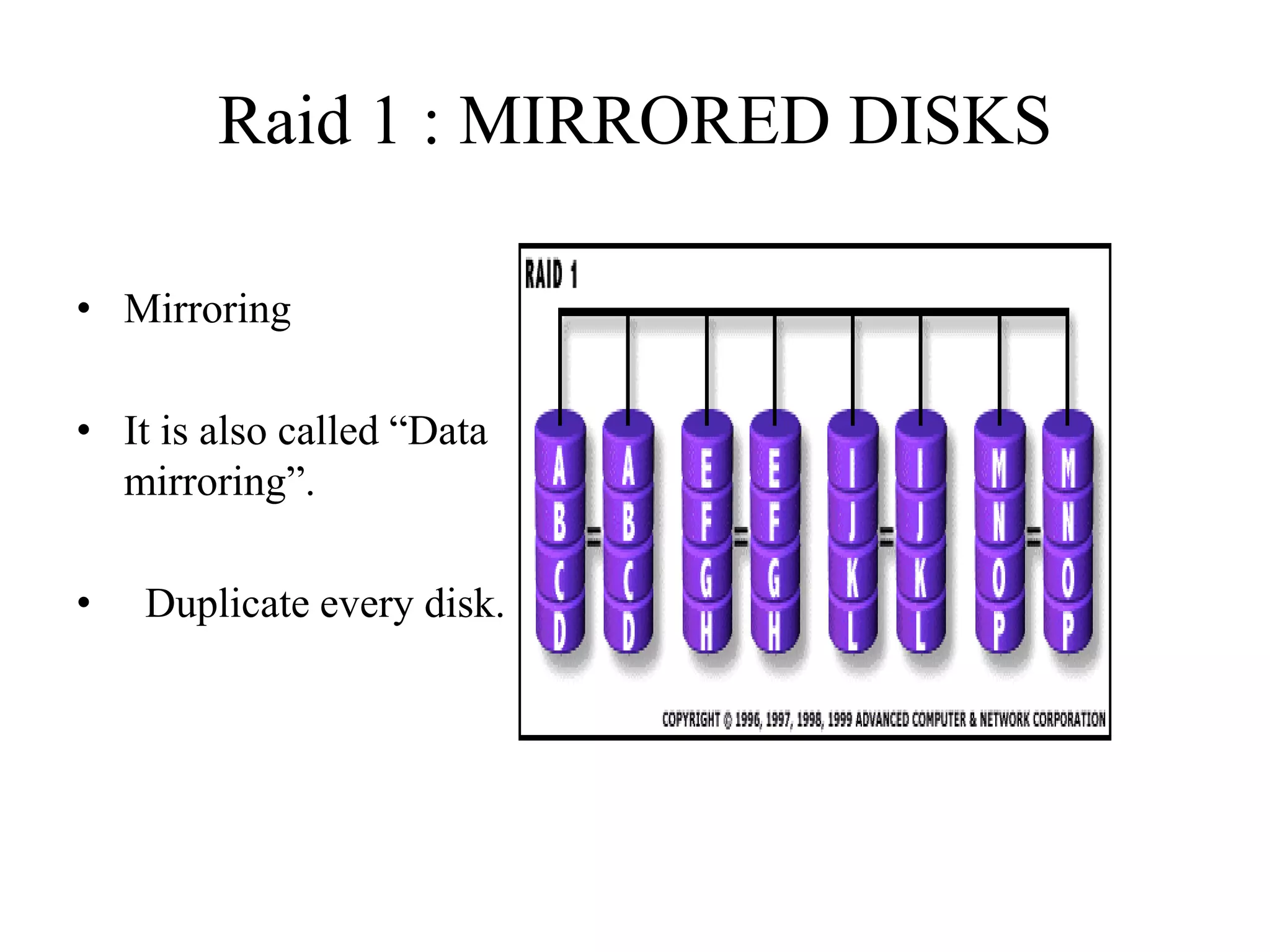 Raid 1 : MIRRORED DISKS

• Mirroring

• It is also called “Data mirroring”.

• Duplicate every disk.

RAID 1

A B C D = A B C D

E F G H = E F G H

I J K L = I J K L

M N O P = M N O P

COPYRIGHT © 1996, 1997, 1998, 1999 ADVANCED COMPUTER & NETWORK CORPORATION